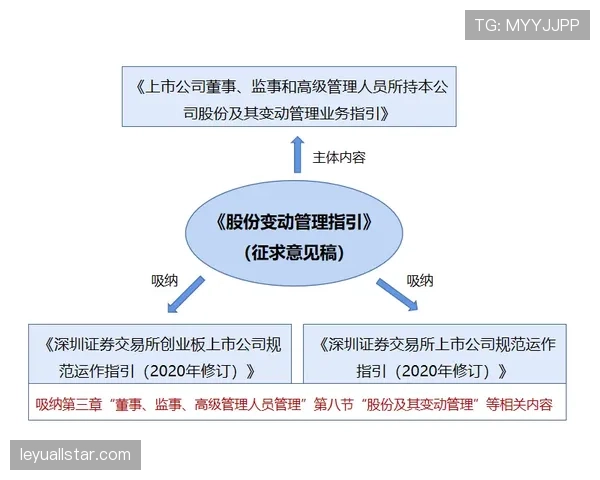 TG: MYYJJPP

《上市公司董事、监事和高级管理人员所持本公司股份及其变动管理业务指引》

主体内容

《股份变动管理指引》
（征求意见稿）

吸纳

吸纳

《深圳证券交易所创业板上市公司规范运作指引（2020年修订）》

《深圳证券交易所上市公司规范运作指引（2020年修订）》

吸纳第三章“董事、监事、高级管理人员管理”第八节“股份及其变动管理”等相关内容

leyuallstar.com